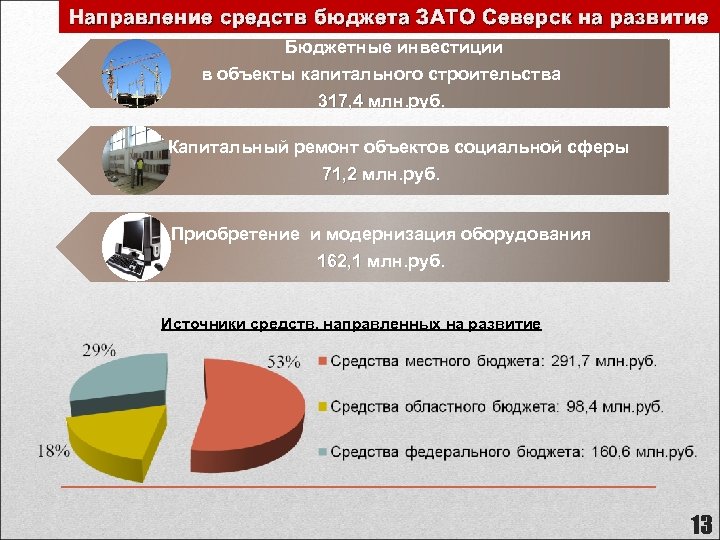 Направление средств бюджета ЗАТО Северск на развитие

Бюджетные инвестиции в объекты капитального строительства 317,4 млн.руб.

Капитальный ремонт объектов социальной сферы 71,2 млн.руб.

Приобретение и модернизация оборудования 162,1 млн.руб.

Источники средств, направленных на развитие

29%

53%

18%

Средства местного бюджета: 291,7 млн.руб.

Средства областного бюджета: 98,4 млн.руб.

Средства федерального бюджета: 160,6 млн.руб.

13